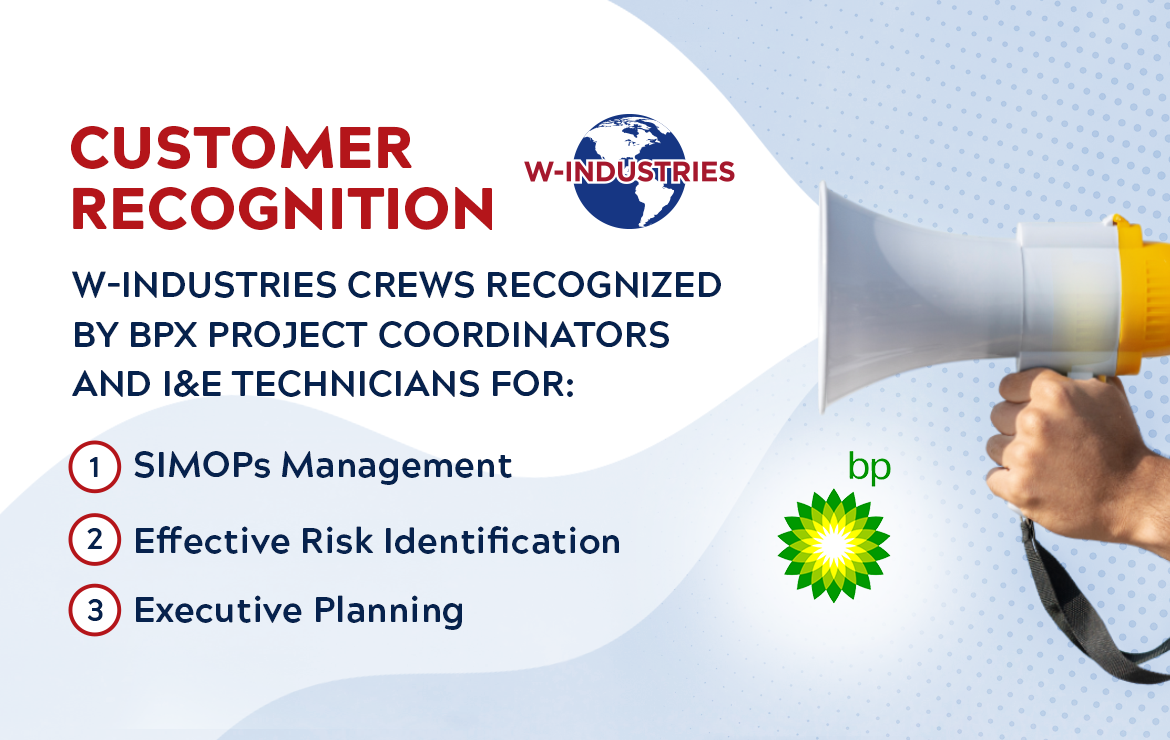 CUSTOMER RECOGNITION

W-INDUSTRIES

W-INDUSTRIES CREWS RECOGNIZED BY BPX PROJECT COORDINATORS AND I&E TECHNICIANS FOR:

1 SIMOPs Management

2 Effective Risk Identification

3 Executive Planning

bp